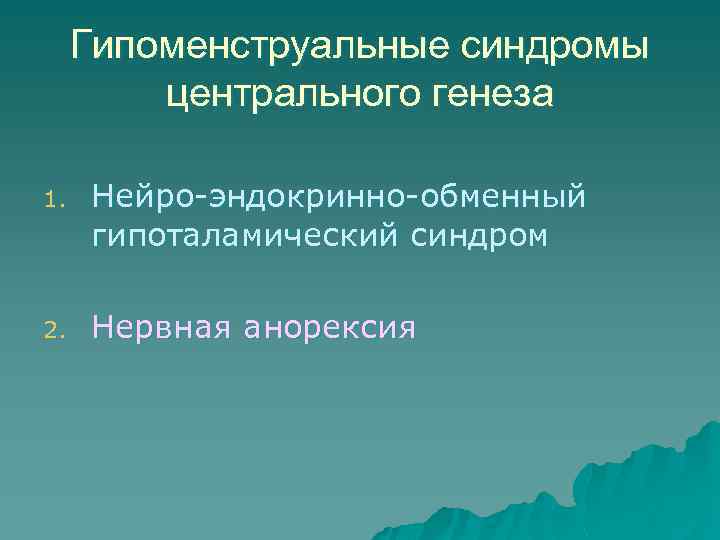 Гипоменструальные синдромы центрального генеза

1. Нейро-эндокринно-обменный гипоталамический синдром

2. Нервная анорексия